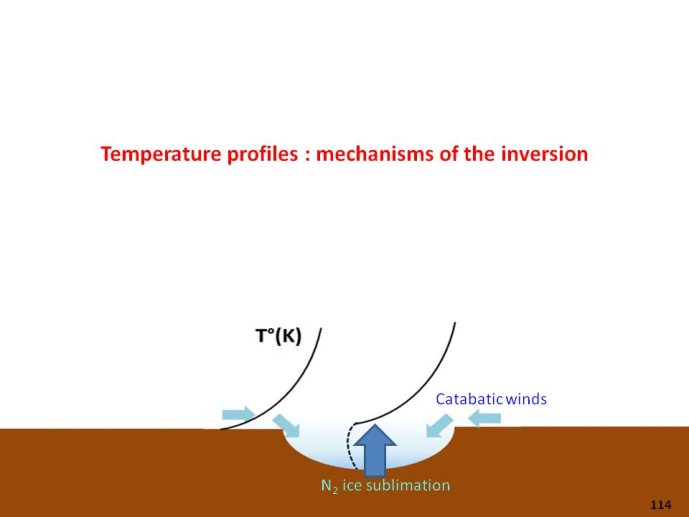 Temperature profiles : mechanisms of the inversion

T°(K)

Catabatic winds

$N_2$ ice sublimation

114